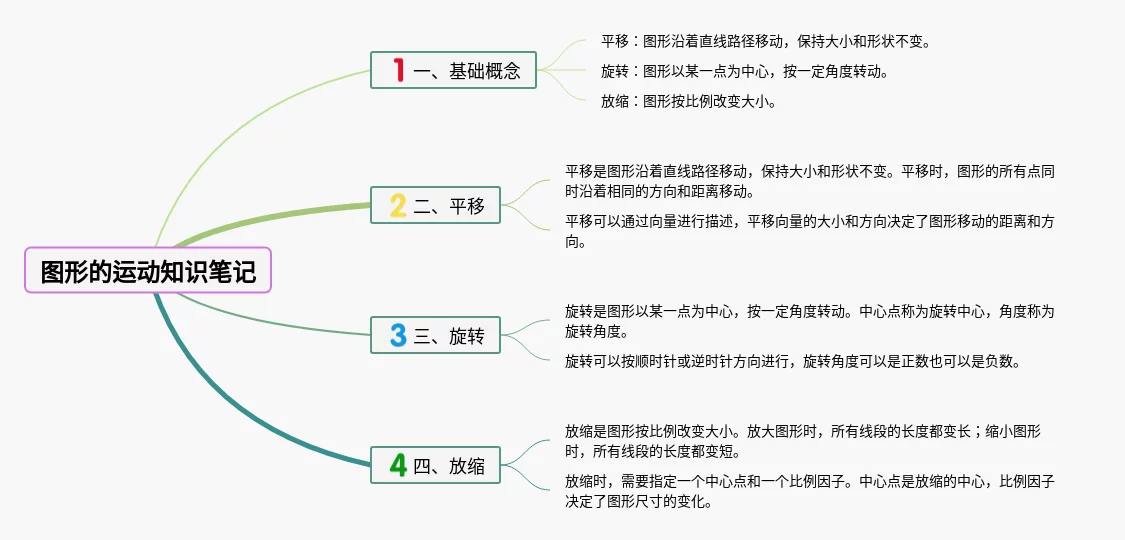 图形的运动知识笔记

1 一、基础概念

平移：图形沿着直线路径移动，保持大小和形状不变。

旋转：图形以某一点为中心，按一定角度转动。

放缩：图形按比例改变大小。

2 二、平移

平移是图形沿着直线路径移动，保持大小和形状不变。平移时，图形的所有点同时沿着相同的方向和距离移动。

平移可以通过向量进行描述，平移向量的大小和方向决定了图形移动的距离和方向。

3 三、旋转

旋转是图形以某一点为中心，按一定角度转动。中心点称为旋转中心，角度称为旋转角度。

旋转可以按顺时针或逆时针方向进行，旋转角度可以是正数也可以是负数。

4 四、放缩

放缩是图形按比例改变大小。放大图形时，所有线段的长度都变长；缩小图形时，所有线段的长度都变短。

放缩时，需要指定一个中心点和一个比例因子。中心点是放缩的中心，比例因子决定了图形尺寸的变化。